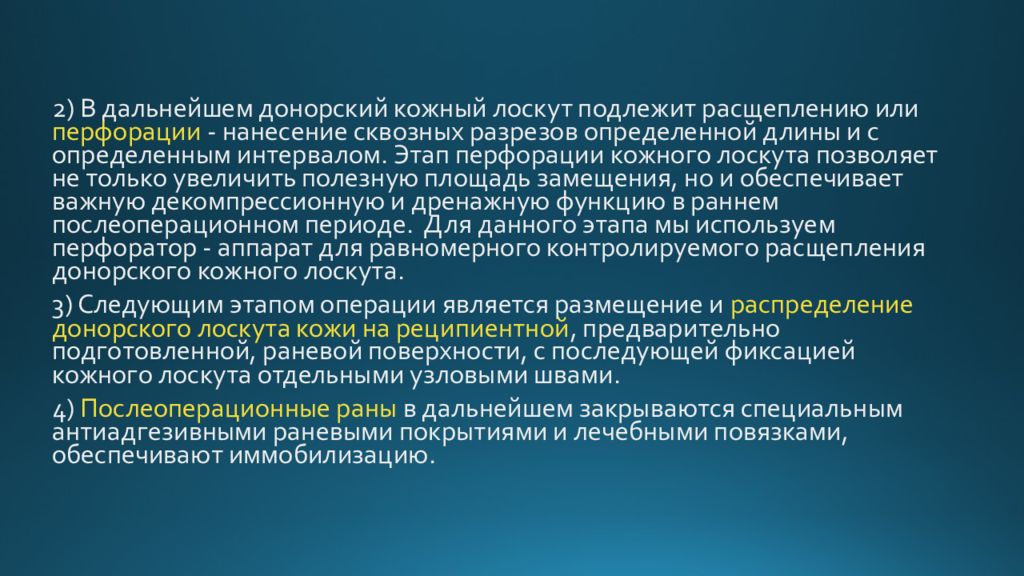 2) В дальнейшем донорский кожный лоскут подлежит расщеплению или перфорации - нанесение сквозных разрезов определенной длины и с определенным интервалом. Этап перфорации кожного лоскута позволяет не только увеличить полезную площадь замещения, но и обеспечивает важную декомпрессионную и дренажную функцию в раннем послеоперационном периоде. Для данного этапа мы используем перфоратор - аппарат для равномерного контролируемого расщепления донорского кожного лоскута.

3) Следующим этапом операции является размещение и распределение донорского лоскута кожи на реципиентной, предварительно подготовленной, раневой поверхности, с последующей фиксацией кожного лоскута отдельными узловыми швами.

4) Послеоперационные раны в дальнейшем закрываются специальным антиадгезивными раневыми покрытиями и лечебными повязками, обеспечивают иммобилизацию.